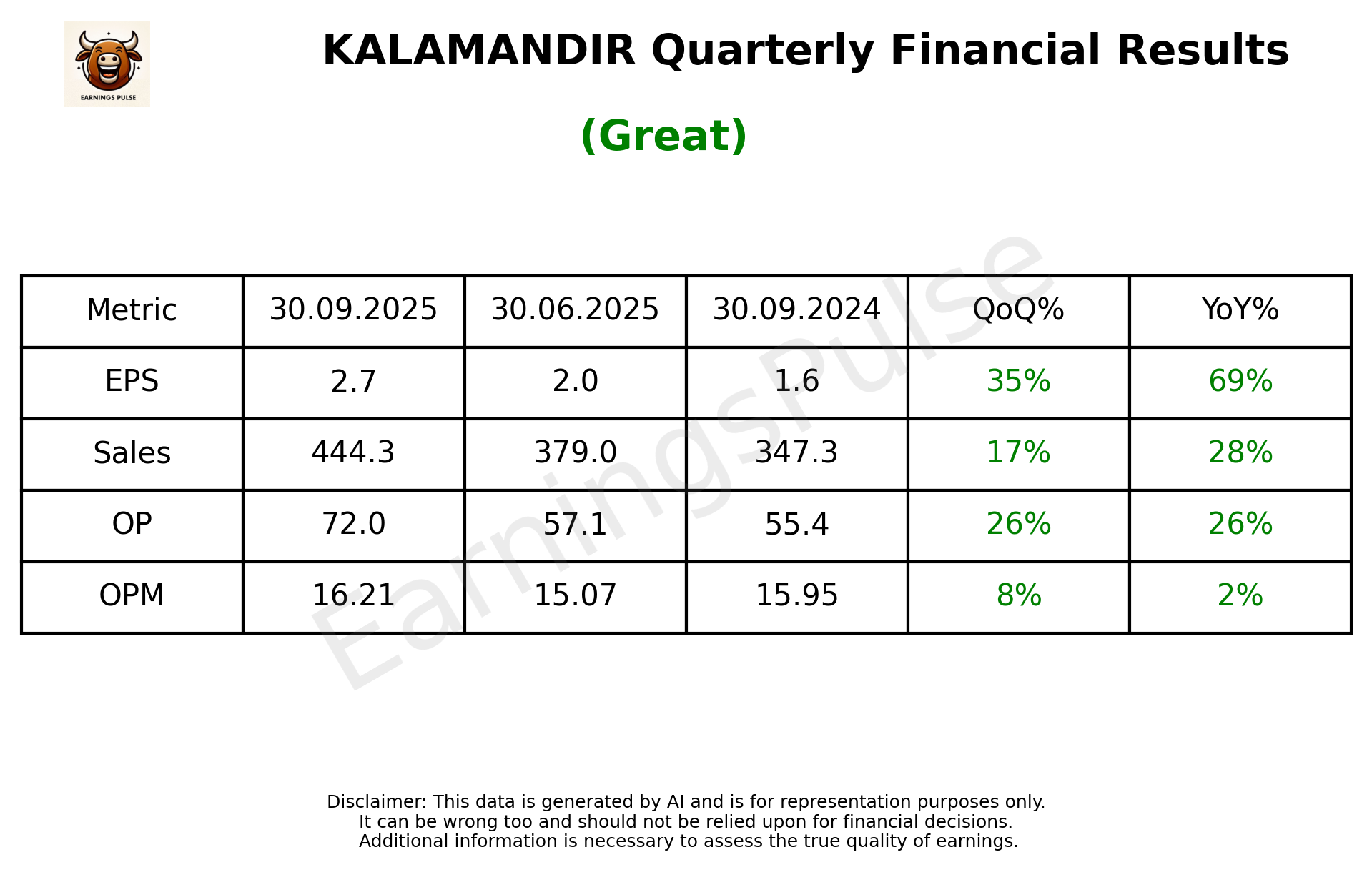 EARNINGS PULSE

KALAMANDIR Quarterly Financial Results

(Great)

| Metric | 30.09.2025 | 30.06.2025 | 30.09.2024 | QoQ% | YoY% |
|---|---|---|---|---|---|
| EPS | 2.7 | 2.0 | 1.6 | 35% | 69% |
| Sales | 444.3 | 379.0 | 347.3 | 17% | 28% |
| OP | 72.0 | 57.1 | 55.4 | 26% | 26% |
| OPM | 16.21 | 15.07 | 15.95 | 8% | 2% |

EarningsPulse

Disclaimer: This data is generated by AI and is for representation purposes only. It can be wrong too and should not be relied upon for financial decisions. Additional information is necessary to assess the true quality of earnings.